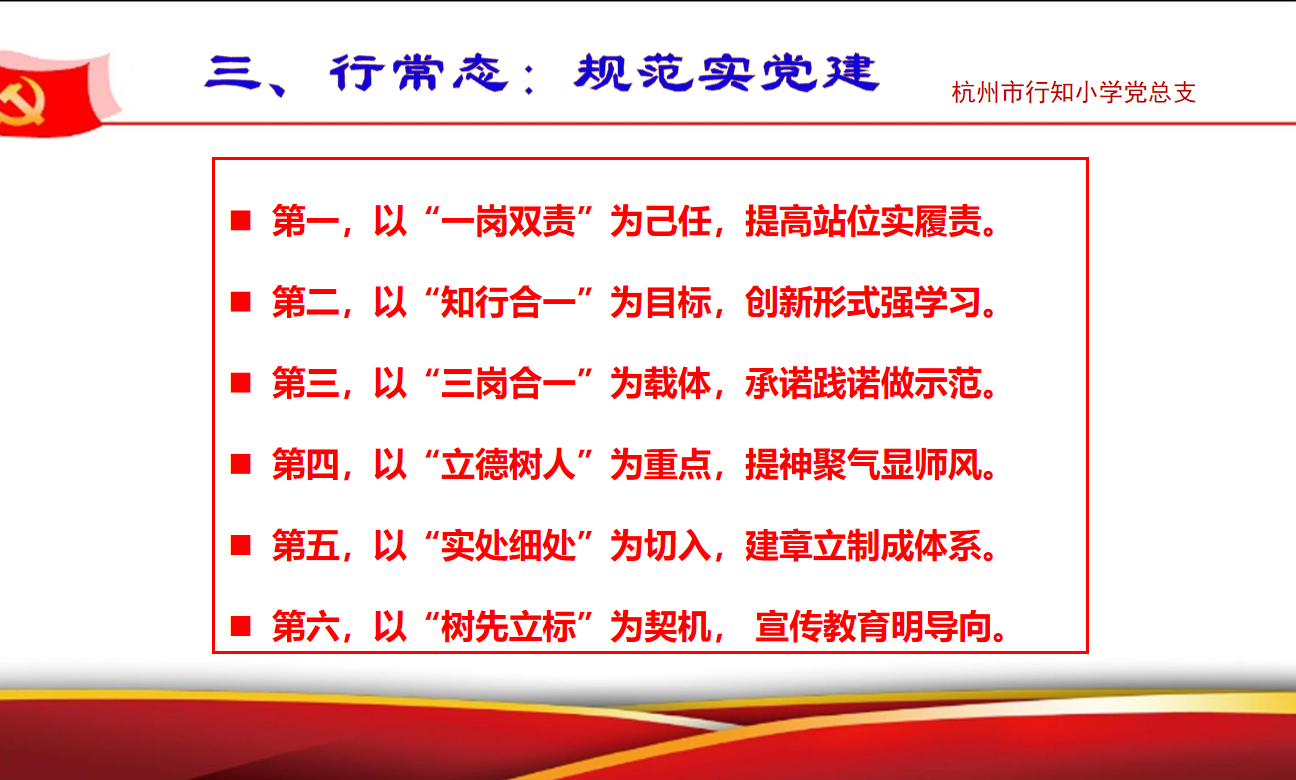 三、行常态：规范实党建

杭州市行知小学党总支

■ 第一，以“一岗双责”为己任，提高站位实履责。

■ 第二，以“知行合一”为目标，创新形式强学习。

■ 第三，以“三岗合一”为载体，承诺践诺做示范。

■ 第四，以“立德树人”为重点，提神聚气显师风。

■ 第五，以“实处细处”为切入，建章立制成体系。

■ 第六，以“树先立标”为契机， 宣传教育明导向。